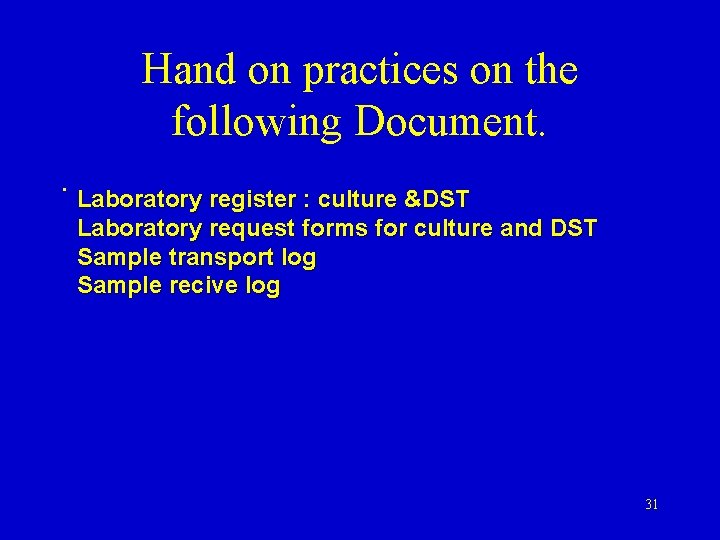 Hand on practices on the following Document.

· Laboratory register : culture &DST
Laboratory request forms for culture and DST
Sample transport log
Sample recive log

31